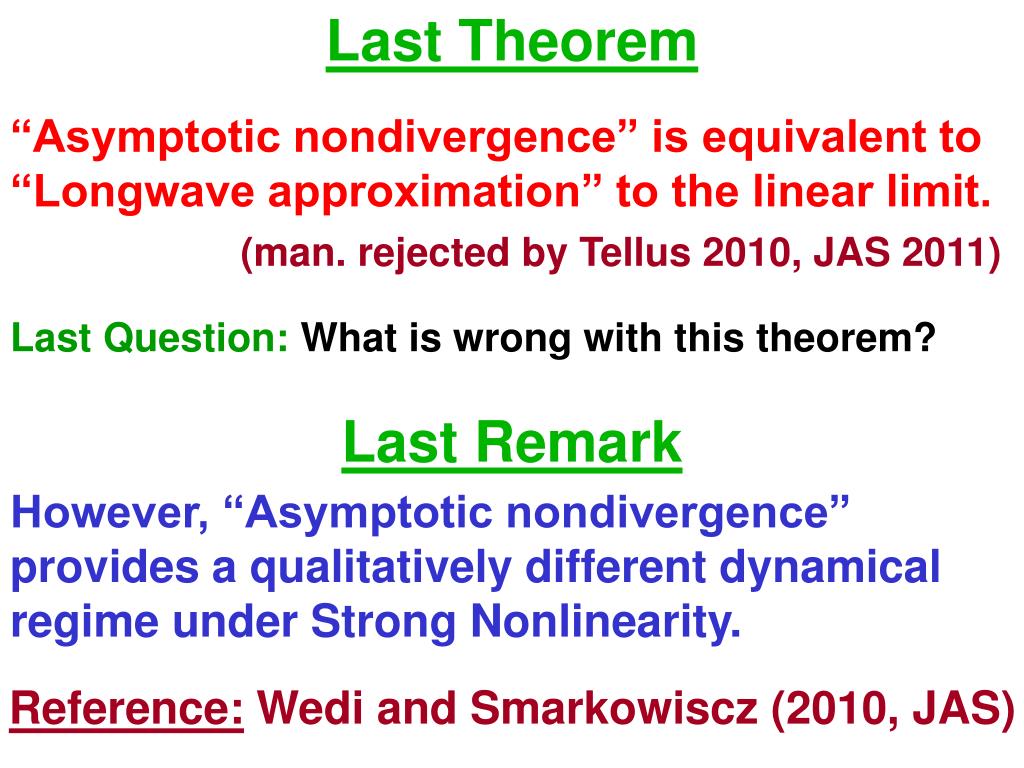 Last Theorem

“Asymptotic nondivergence” is equivalent to “Longwave approximation” to the linear limit.

(man. rejected by Tellus 2010, JAS 2011)

Last Question: What is wrong with this theorem?

Last Remark

However, “Asymptotic nondivergence” provides a qualitatively different dynamical regime under Strong Nonlinearity.

Reference: Wedi and Smarkowiscz (2010, JAS)